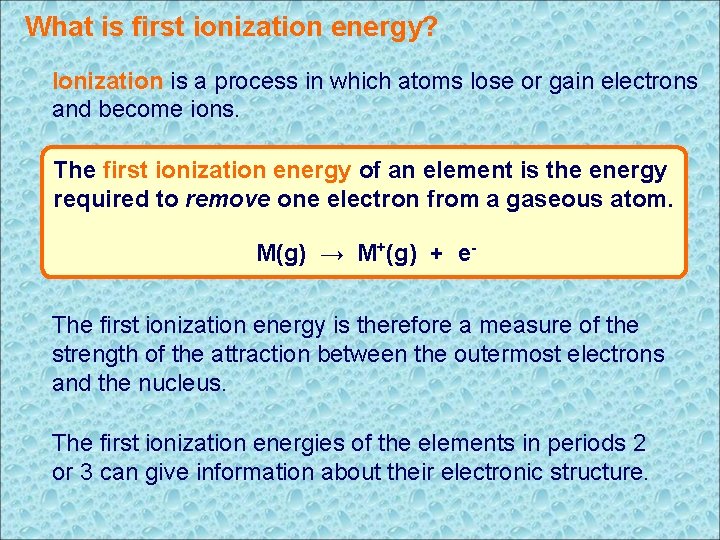 What is first ionization energy?

Ionization is a process in which atoms lose or gain electrons and become ions.

The first ionization energy of an element is the energy required to remove one electron from a gaseous atom.

$M(g) \rightarrow M^+(g) + e^-$

The first ionization energy is therefore a measure of the strength of the attraction between the outermost electrons and the nucleus.

The first ionization energies of the elements in periods 2 or 3 can give information about their electronic structure.